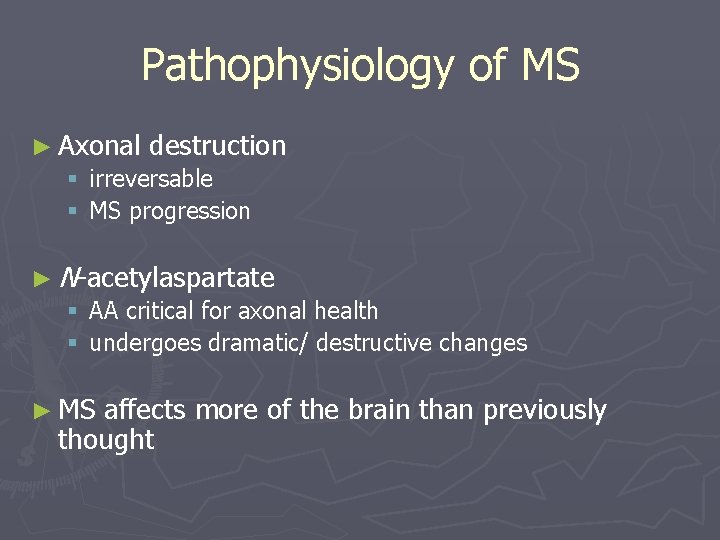 Pathophysiology of MS

► Axonal destruction
▪ irreversable
▪ MS progression

► N-acetylaspartate
▪ AA critical for axonal health
▪ undergoes dramatic/ destructive changes

► MS affects more of the brain than previously thought